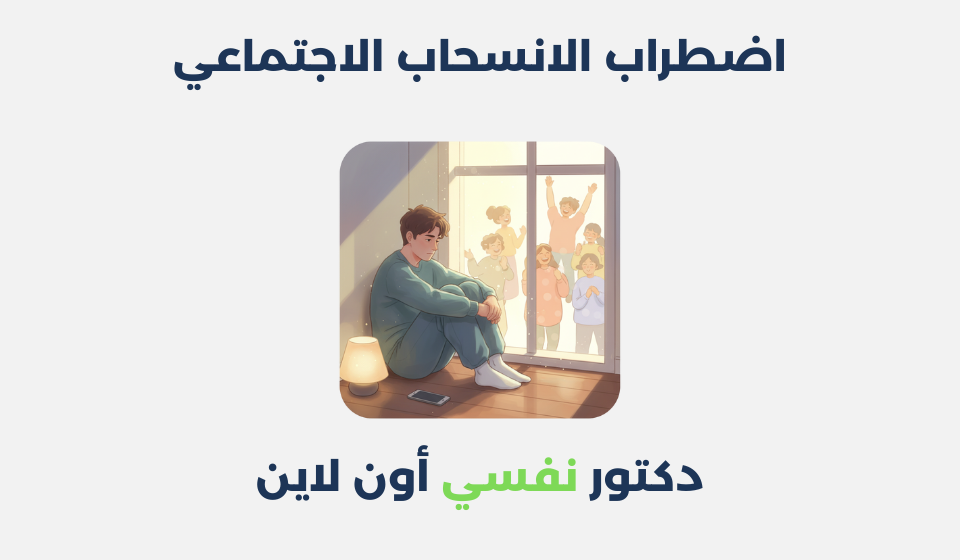 اضطراب الانسحاب الاجتماعي

دكتور نفسي أون لاين